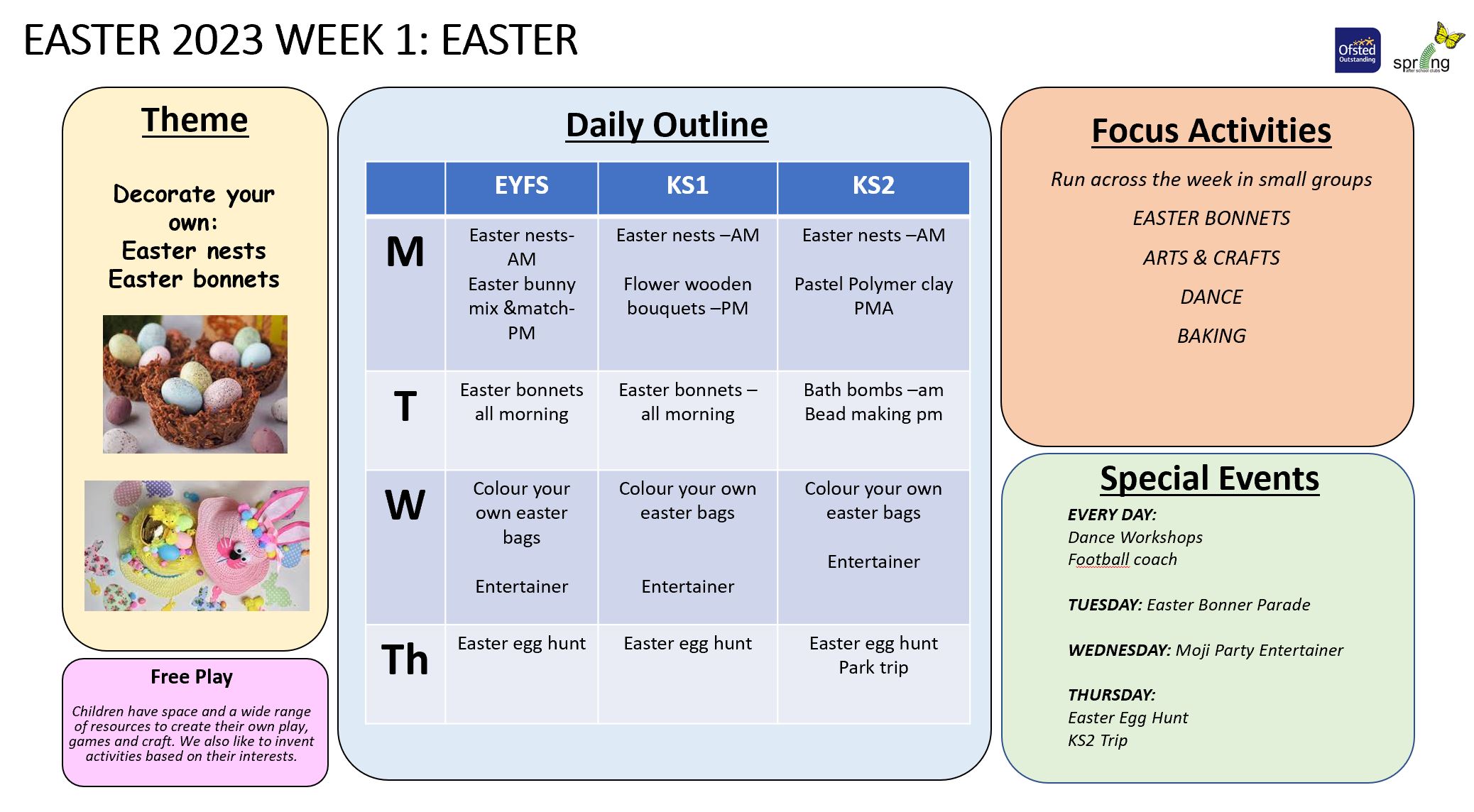 EASTER 2023 WEEK 1: EASTER

Ofsted Outstanding

spring after school clubs

Theme

Decorate your own:
Easter nests
Easter bonnets

Free Play

Children have space and a wide range of resources to create their own play, games and craft. We also like to invent activities based on their interests.

Daily Outline

| | EYFS | KS1 | KS2 |
|---|---|---|---|
| M | Easter nests-AM Easter bunny mix &match-PM | Easter nests –AM Flower wooden bouquets –PM | Easter nests –AM Pastel Polymer clay PMA |
| T | Easter bonnets all morning | Easter bonnets – all morning | Bath bombs –am Bead making pm |
| W | Colour your own easter bags Entertainer | Colour your own easter bags Entertainer | Colour your own easter bags Entertainer |
| Th | Easter egg hunt | Easter egg hunt | Easter egg hunt Park trip |

Focus Activities

Run across the week in small groups

EASTER BONNETS

ARTS & CRAFTS

DANCE

BAKING

Special Events

EVERY DAY:
Dance Workshops
Football coach

TUESDAY: Easter Bonner Parade

WEDNESDAY: Moji Party Entertainer

THURSDAY:
Easter Egg Hunt
KS2 Trip